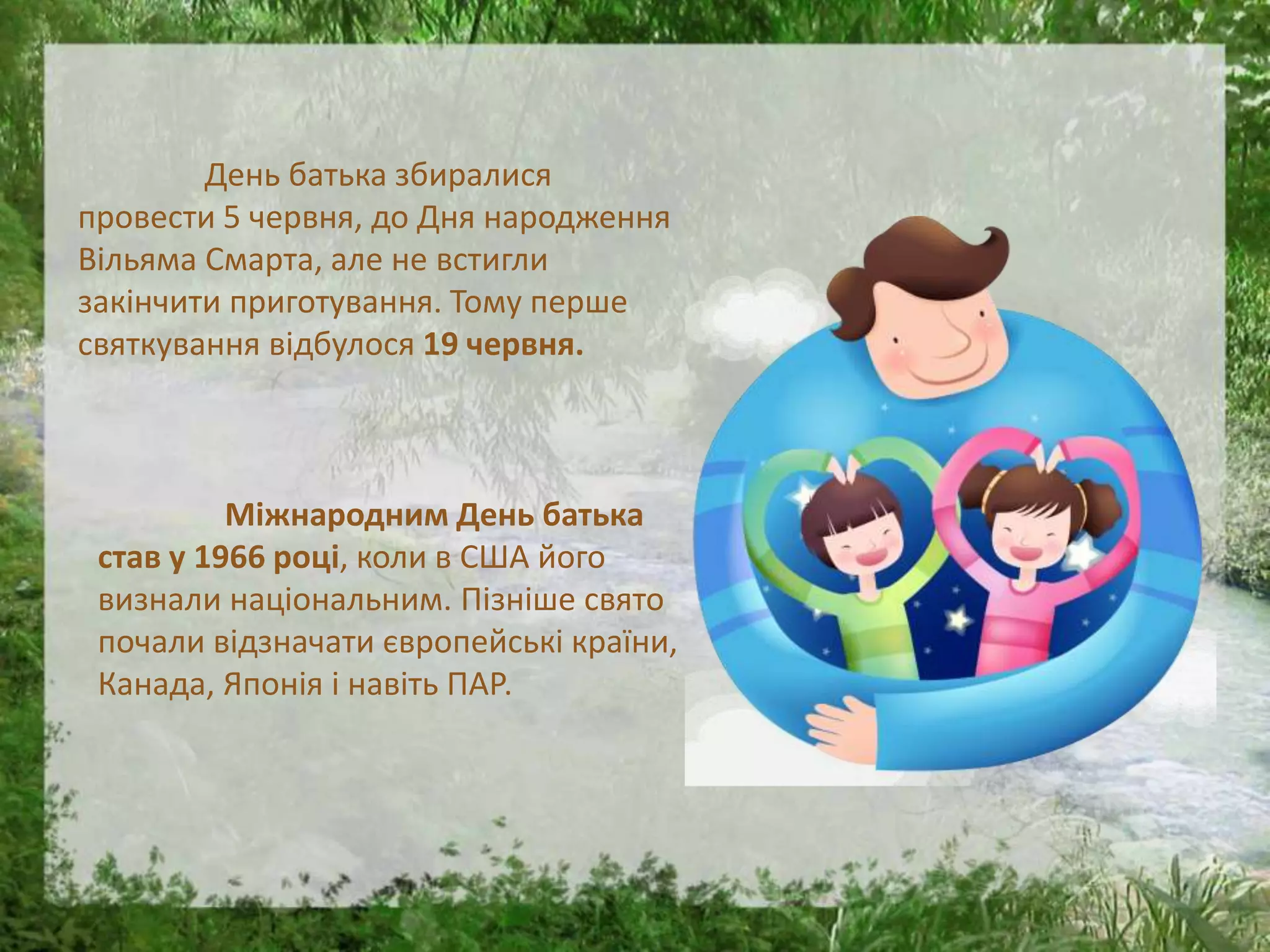 День батька збиралися провести 5 червня, до Дня народження Вільяма Смарта, але не встигли закінчити приготування. Тому перше святкування відбулося 19 червня.

Міжнародним День батька став у 1966 році, коли в США його визнали національним. Пізніше свято почали відзначати європейські країни, Канада, Японія і навіть ПАР.